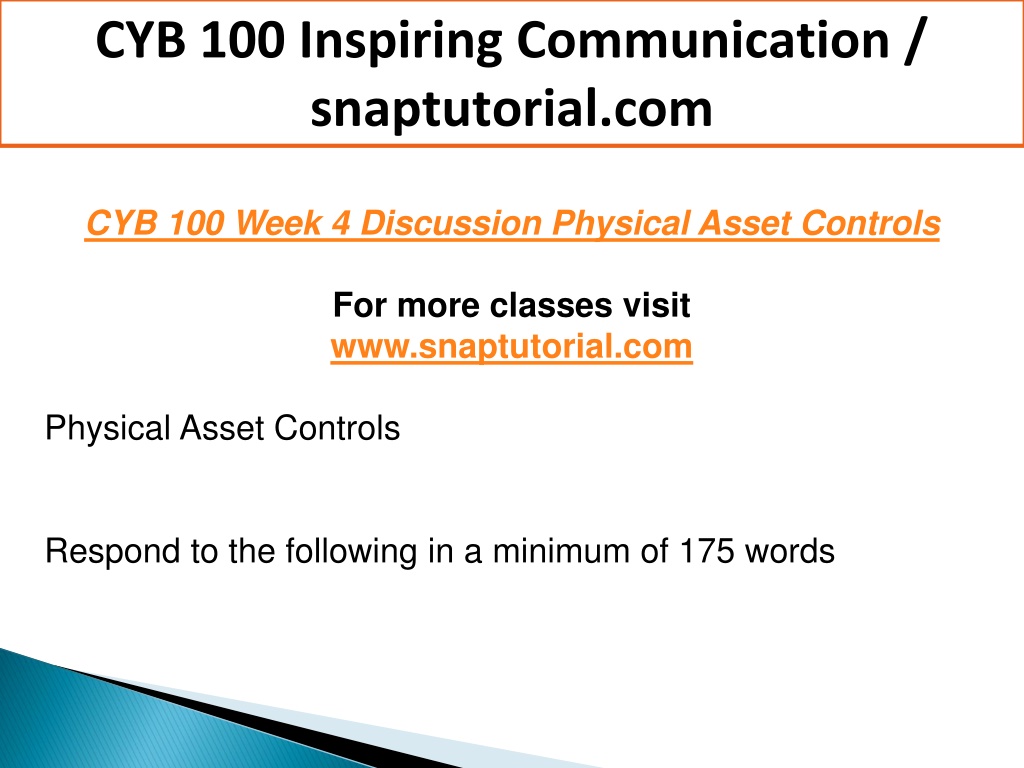 CYB 100 Inspiring Communication / snaptutorial.com

CYB 100 Week 4 Discussion Physical Asset Controls

For more classes visit
www.snaptutorial.com

Physical Asset Controls

Respond to the following in a minimum of 175 words